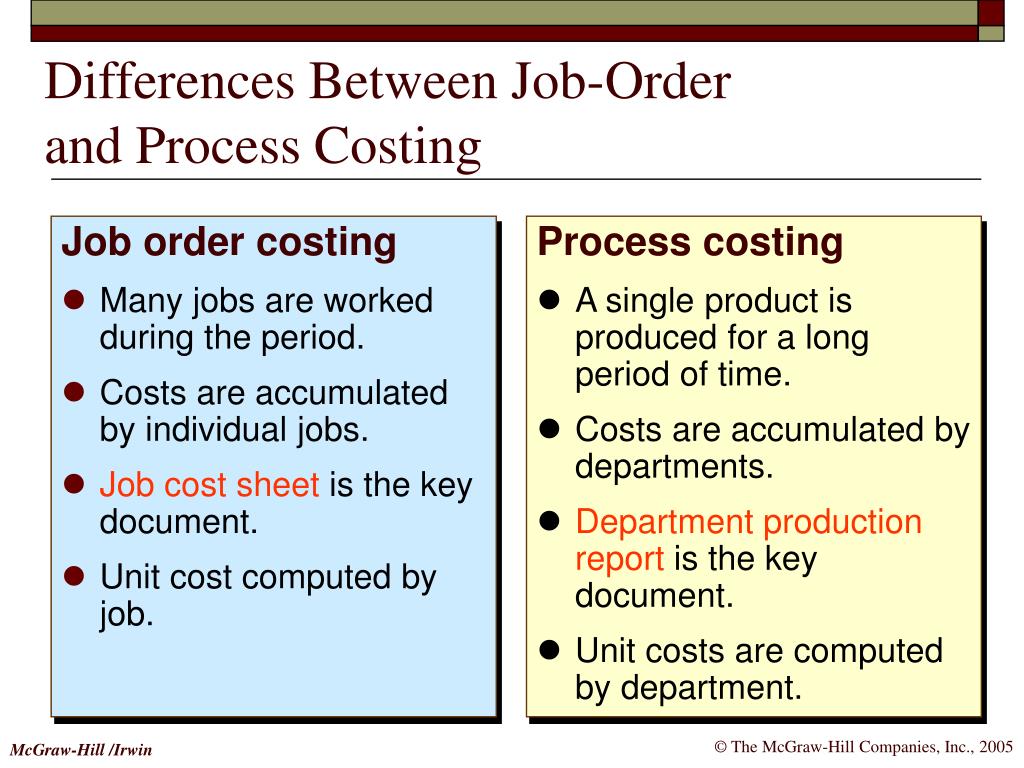 Differences Between Job-Order and Process Costing

Job order costing

- Many jobs are worked during the period.
- Costs are accumulated by individual jobs.
- Job cost sheet is the key document.
- Unit cost computed by job.

Process costing

- A single product is produced for a long period of time.
- Costs are accumulated by departments.
- Department production report is the key document.
- Unit costs are computed by department.

McGraw-Hill /Irwin

© The McGraw-Hill Companies, Inc., 2005